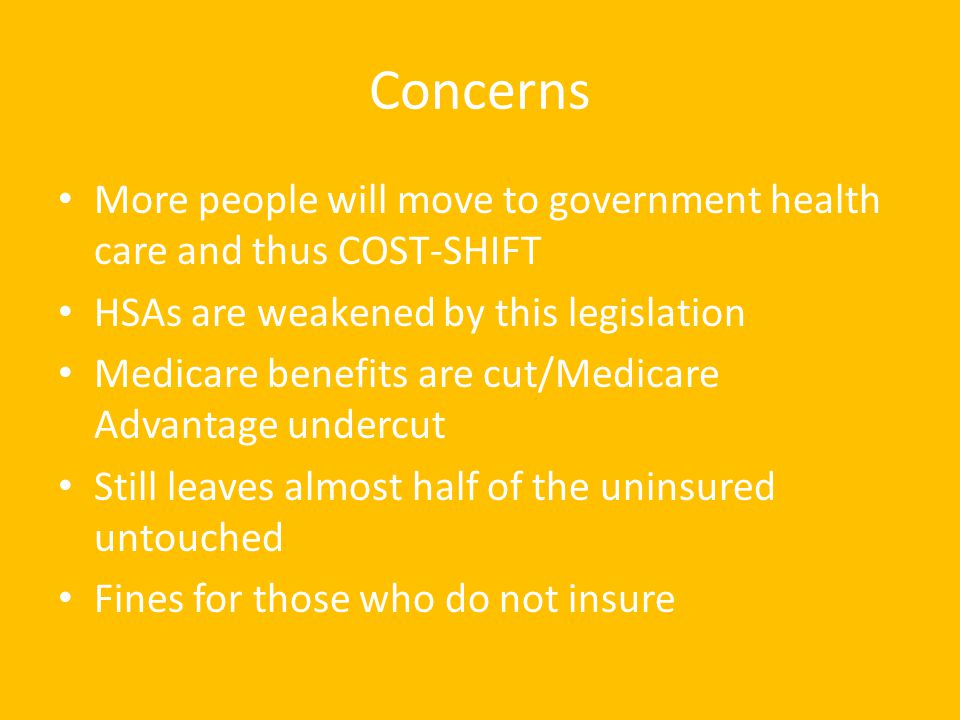 Concerns

• More people will move to government health care and thus COST-SHIFT
• HSAs are weakened by this legislation
• Medicare benefits are cut/Medicare Advantage undercut
• Still leaves almost half of the uninsured untouched
• Fines for those who do not insure